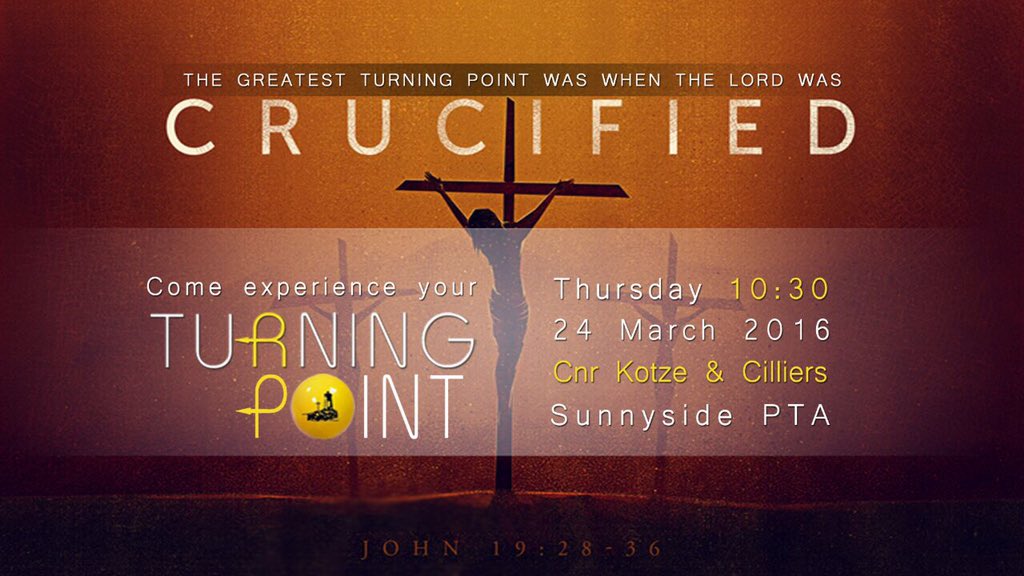 THE GREATEST TURNING POINT WAS WHEN THE LORD WAS
CRUCIFIED

Come experience your
TURNING POINT

Thursday 10:30
24 March 2016
Cnr Kotze & Cilliers
Sunnyside PTA

JOHN 19:28-36